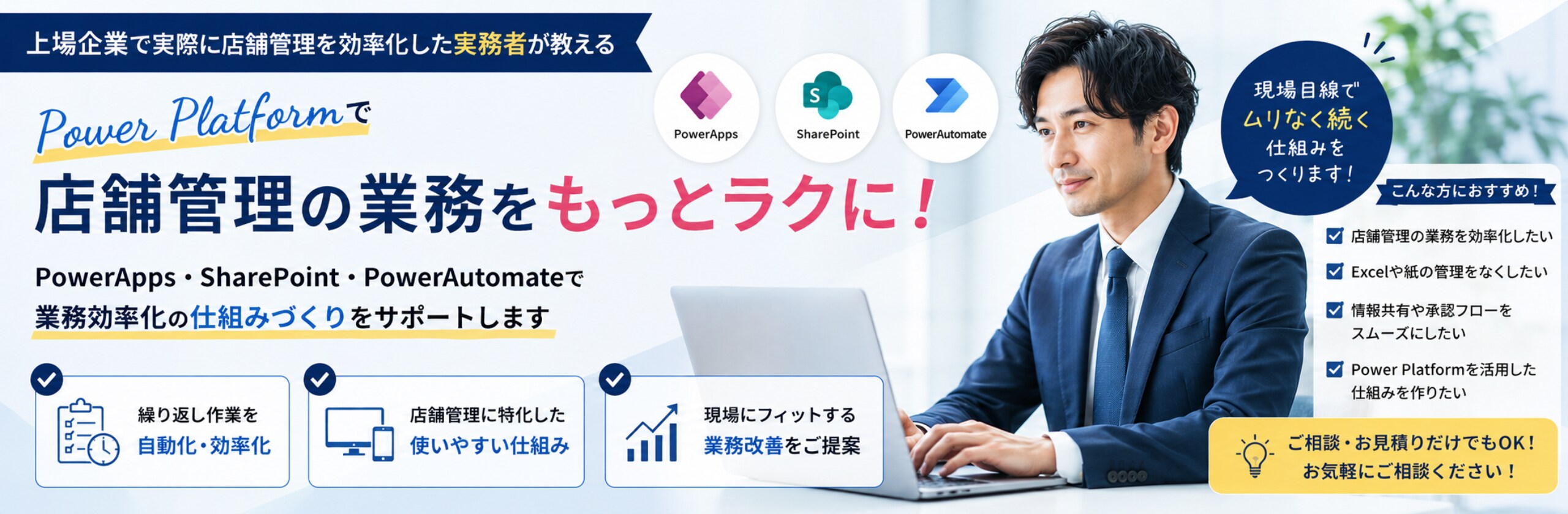 上場企業で実際に店舗管理を効率化した実務者が教える

Power Platformで
店舗管理の業務をもっとラクに！

PowerApps

SharePoint

PowerAutomate

PowerApps・SharePoint・PowerAutomateで
業務効率化の仕組みづくりをサポートします

繰り返し作業を
自動化・効率化

店舗管理に特化した
使いやすい仕組み

現場にフィットする
業務改善をご提案

現場目線で
ムリなく続く
仕組みを
つくります！

こんな方におすすめ！

店舗管理の業務を効率化したい

Excelや紙の管理をなくしたい

情報共有や承認フローを
スムーズにしたい

Power Platformを活用した
仕組みを作りたい

ご相談・お見積りだけでもOK！
お気軽にご相談ください！